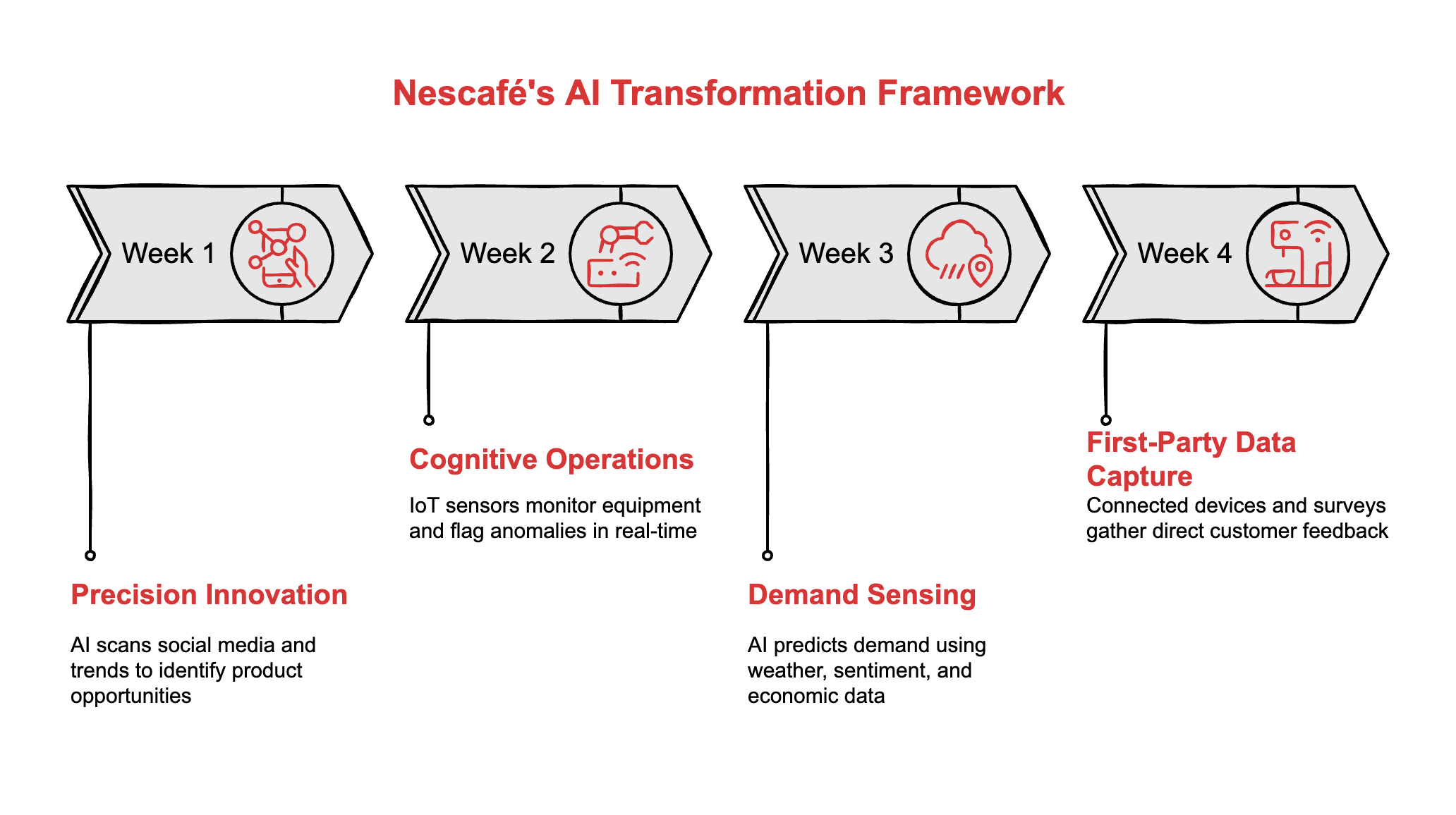 Nescafé's AI Transformation Framework

Week 1

Week 2

Week 3

Week 4

Precision Innovation

AI scans social media and trends to identify product opportunities

Cognitive Operations

IoT sensors monitor equipment and flag anomalies in real-time

Demand Sensing

AI predicts demand using weather, sentiment, and economic data

First-Party Data Capture

Connected devices and surveys gather direct customer feedback